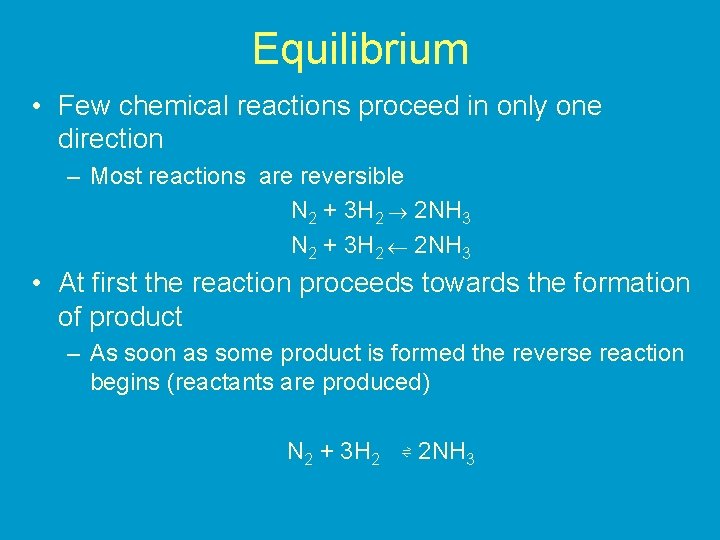 Equilibrium

• Few chemical reactions proceed in only one direction

– Most reactions are reversible

$N_2 + 3H_2 \rightarrow 2NH_3$

$N_2 + 3H_2 \leftarrow 2NH_3$

• At first the reaction proceeds towards the formation of product

– As soon as some product is formed the reverse reaction begins (reactants are produced)

$N_2 + 3H_2 \rightleftharpoons 2NH_3$